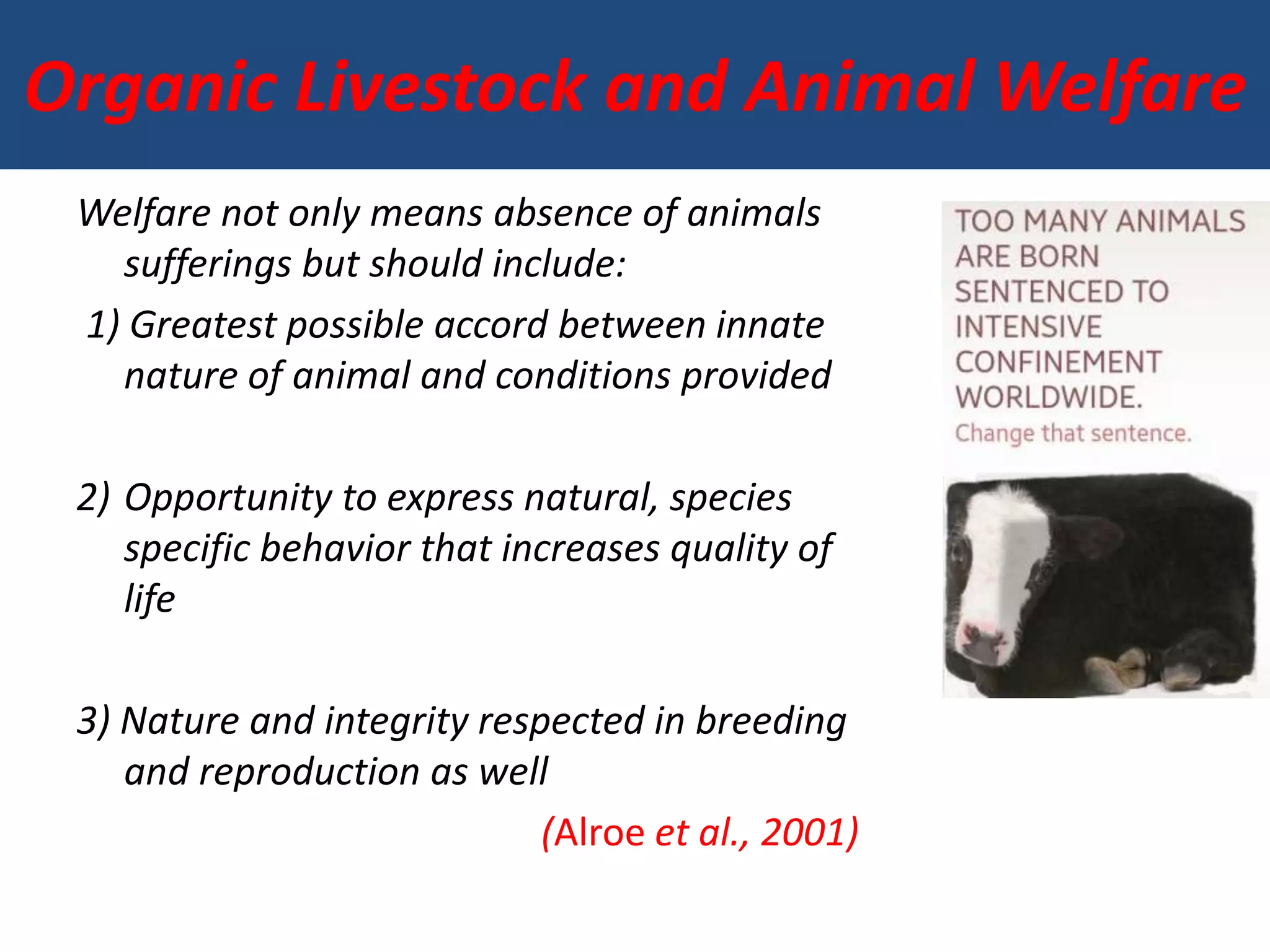 Organic Livestock and Animal Welfare

Welfare not only means absence of animals sufferings but should include:

1) Greatest possible accord between innate nature of animal and conditions provided

2) Opportunity to express natural, species specific behavior that increases quality of life

3) Nature and integrity respected in breeding and reproduction as well

(Alroe et al., 2001)

TOO MANY ANIMALS ARE BORN SENTENCED TO INTENSIVE CONFINEMENT WORLDWIDE.
Change that sentence.